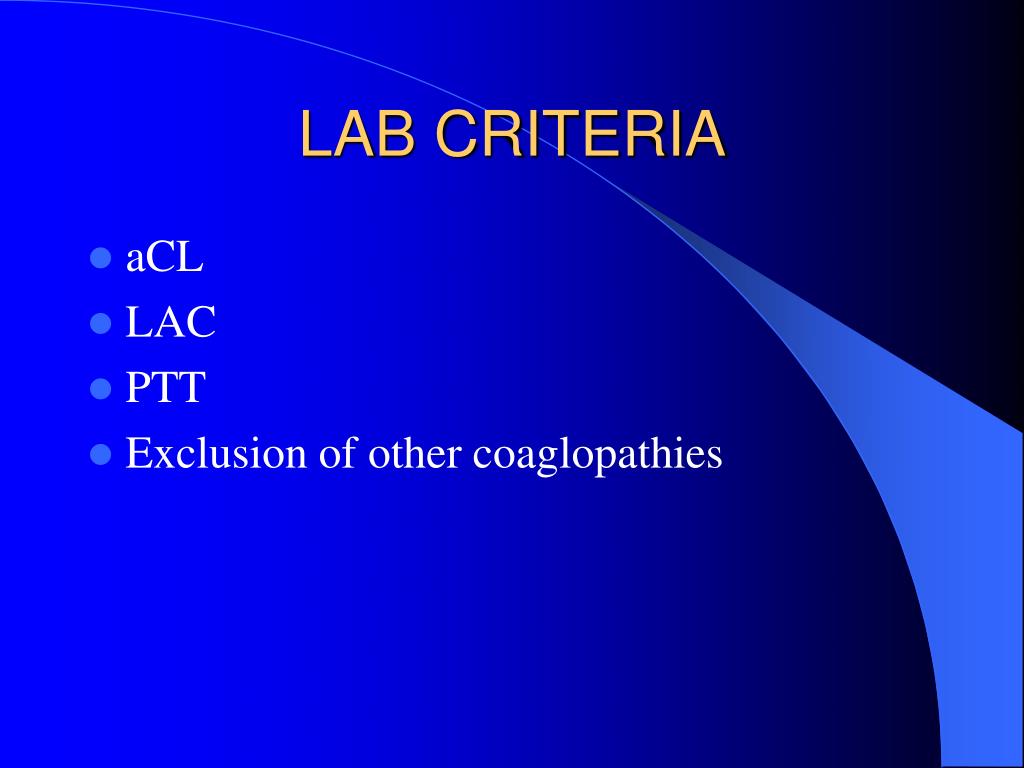 LAB CRITERIA

- aCL
- LAC
- PTT
- Exclusion of other coaglopathies